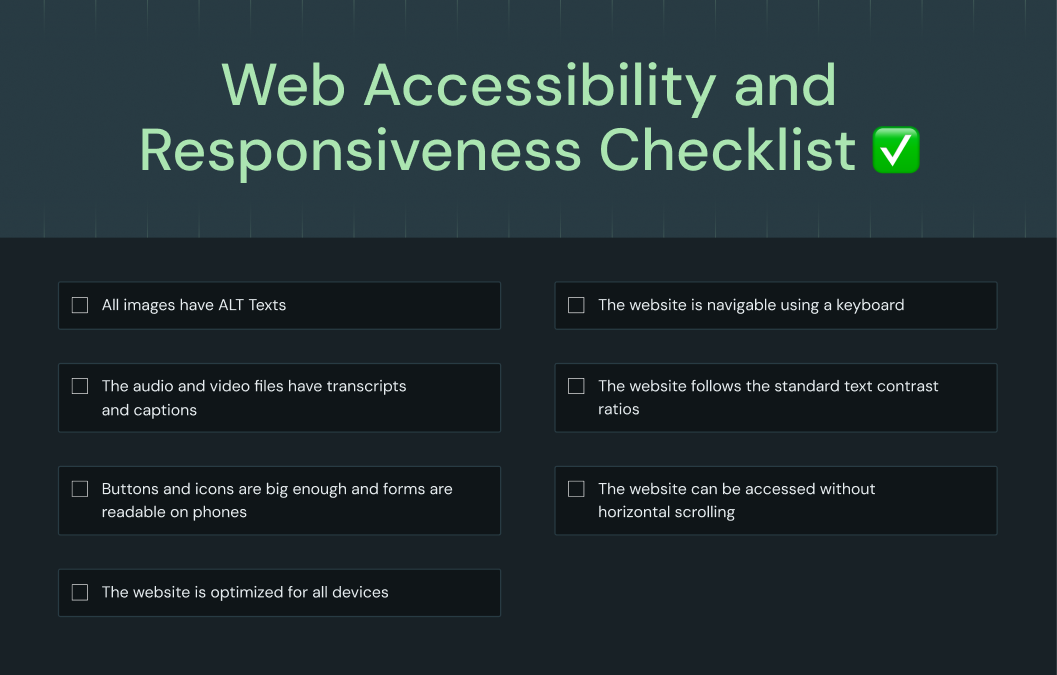 Web Accessibility and Responsiveness Checklist ✅

☐ All images have ALT Texts

☐ The audio and video files have transcripts and captions

☐ Buttons and icons are big enough and forms are readable on phones

☐ The website is optimized for all devices

☐ The website is navigable using a keyboard

☐ The website follows the standard text contrast ratios

☐ The website can be accessed without horizontal scrolling